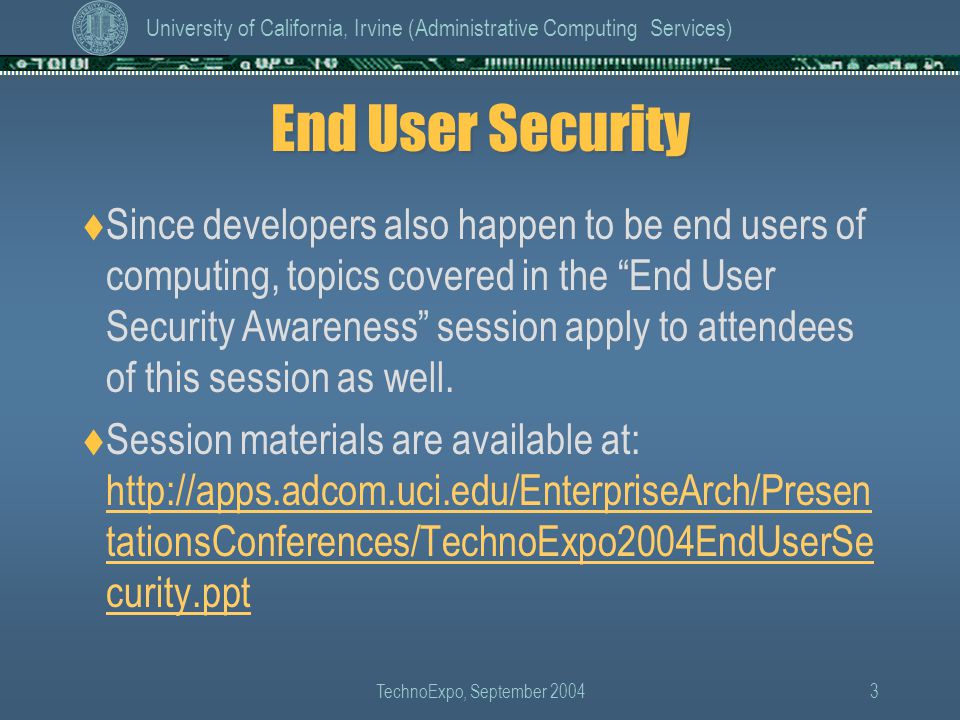 University of California, Irvine (Administrative Computing Services)

End User Security

♦Since developers also happen to be end users of computing, topics covered in the “End User Security Awareness” session apply to attendees of this session as well.

♦Session materials are available at: http://apps.adcom.uci.edu/EnterpriseArch/PresentationsConferences/TechnoExpo2004EndUserSecurity.ppt

TechnoExpo, September 2004

3